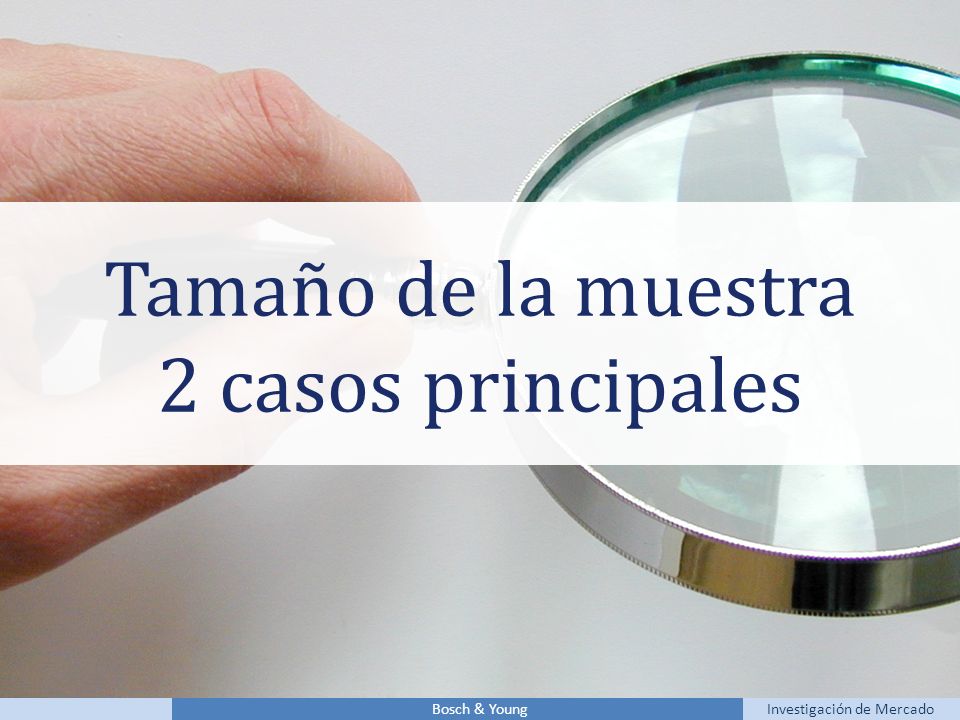 Tamaño de la muestra
2 casos principales

Bosch & Young

Investigación de Mercado